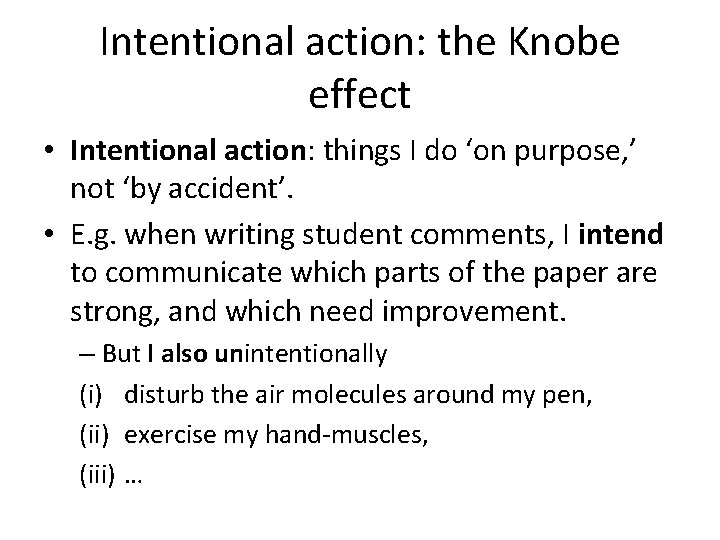 Intentional action: the Knobe effect

• Intentional action: things I do ‘on purpose,’ not ‘by accident’.

• E.g. when writing student comments, I intend to communicate which parts of the paper are strong, and which need improvement.

– But I also unintentionally

(i) disturb the air molecules around my pen,

(ii) exercise my hand-muscles,

(iii) …